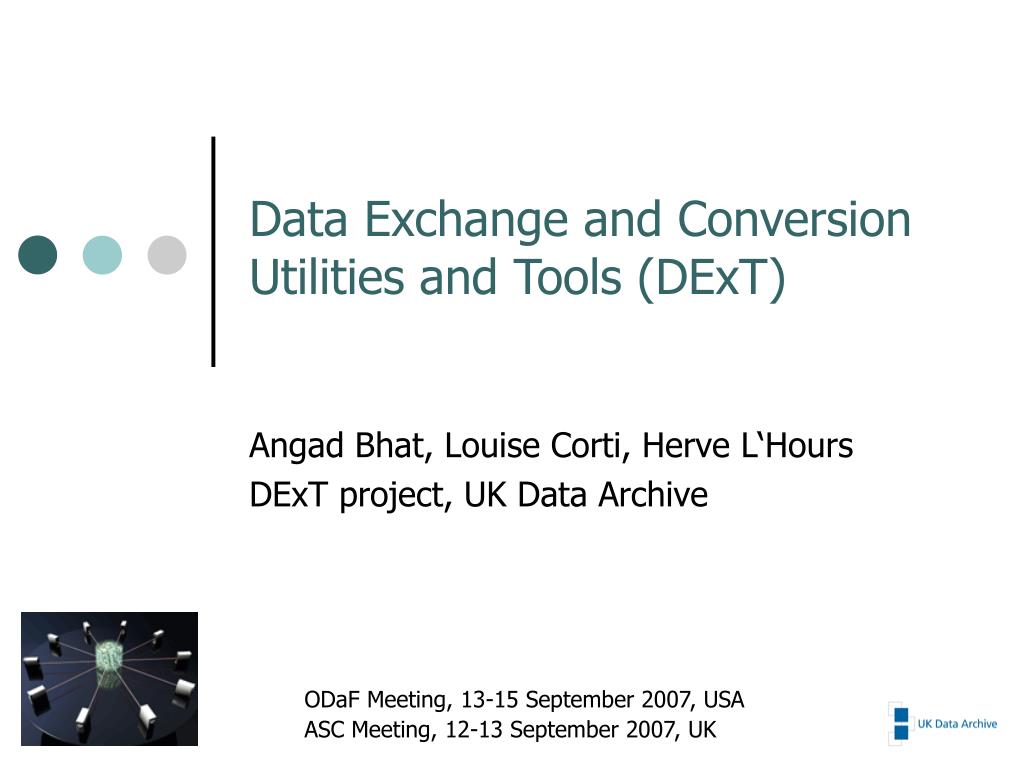 Data Exchange and Conversion Utilities and Tools (DExT)

Angad Bhat, Louise Corti, Herve L‘Hours
DExT project, UK Data Archive

ODaF Meeting, 13-15 September 2007, USA
ASC Meeting, 12-13 September 2007, UK

UK Data Archive